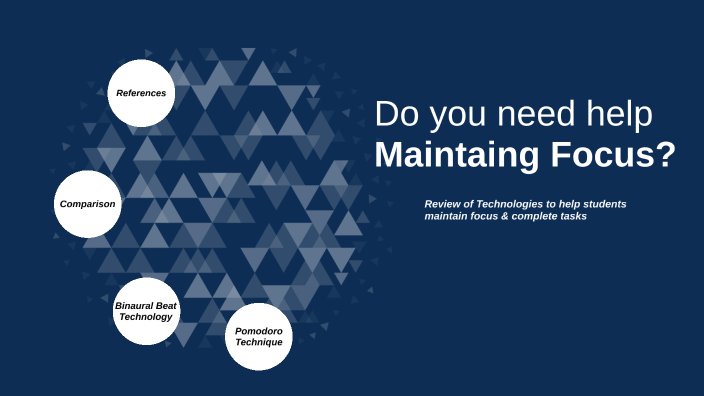 References

Comparison

Binaural Beat Technology

Pomodoro Technique

Do you need help
Maintaing Focus?

Review of Technologies to help students maintain focus & complete tasks